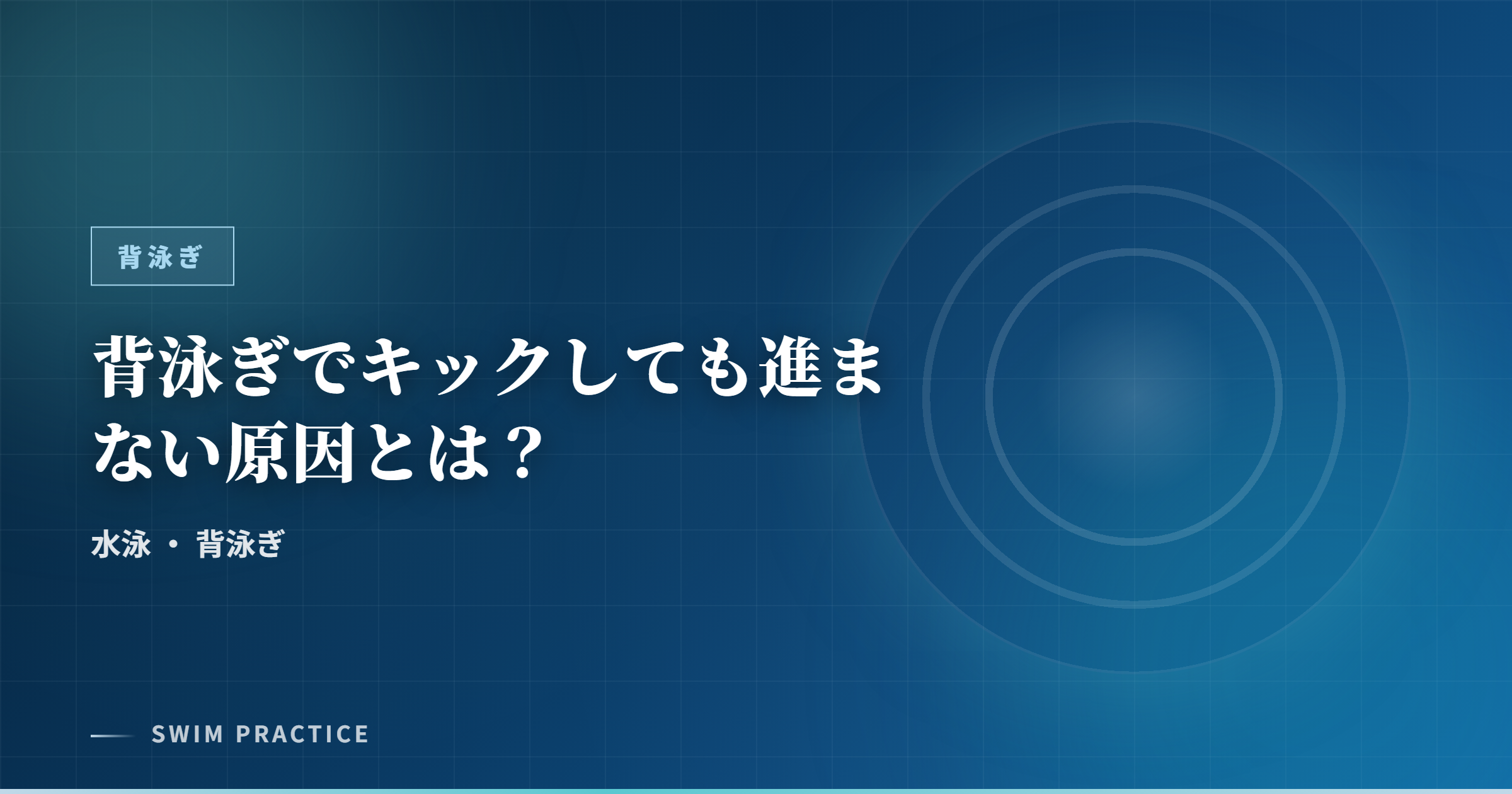 背泳ぎ

背泳ぎでキックしても進まない原因とは？

水泳 ・ 背泳ぎ

SWIM PRACTICE